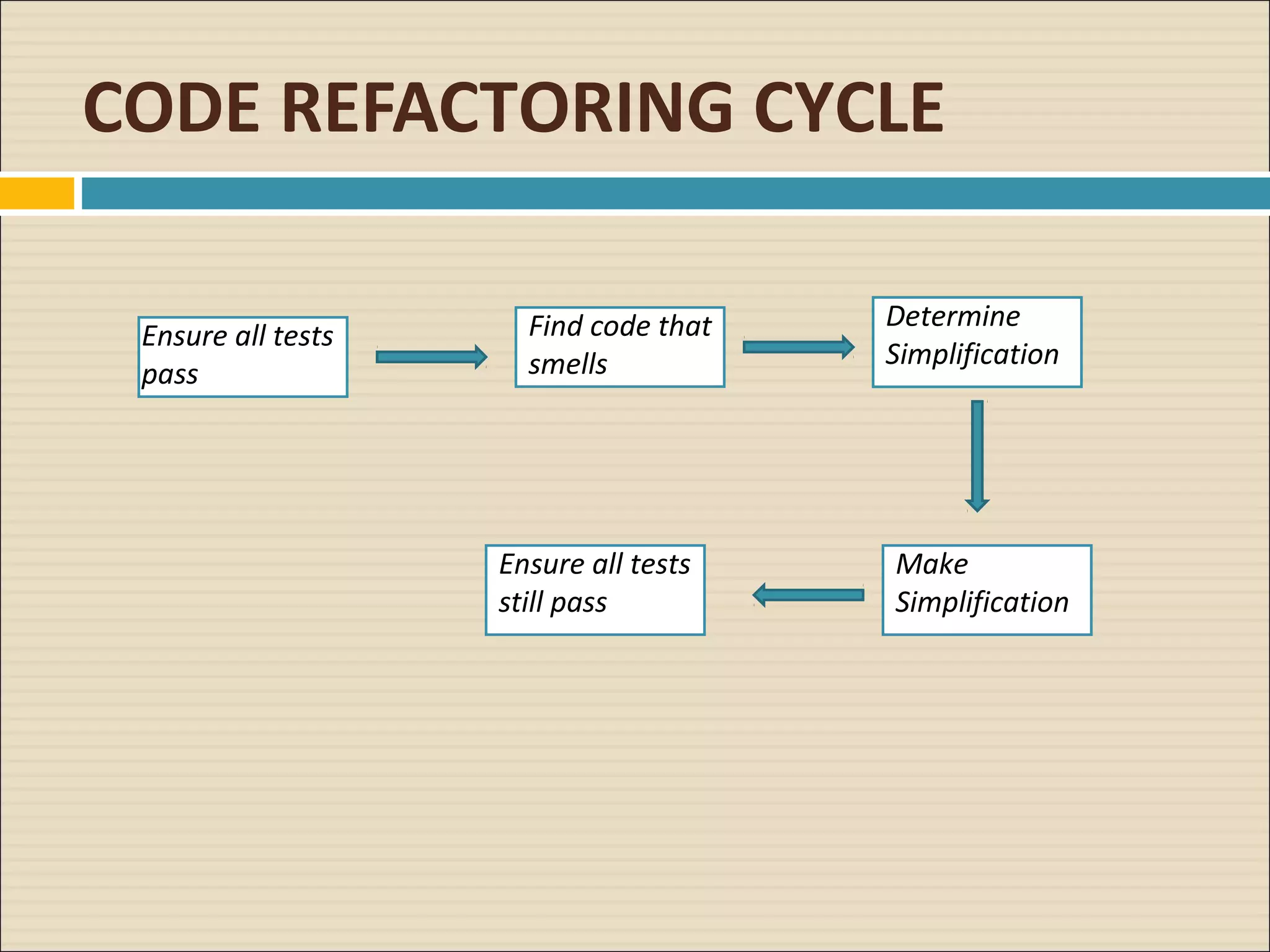 CODE REFACTORING CYCLE

Ensure all tests pass

Find code that smells

Determine Simplification

Make Simplification

Ensure all tests still pass